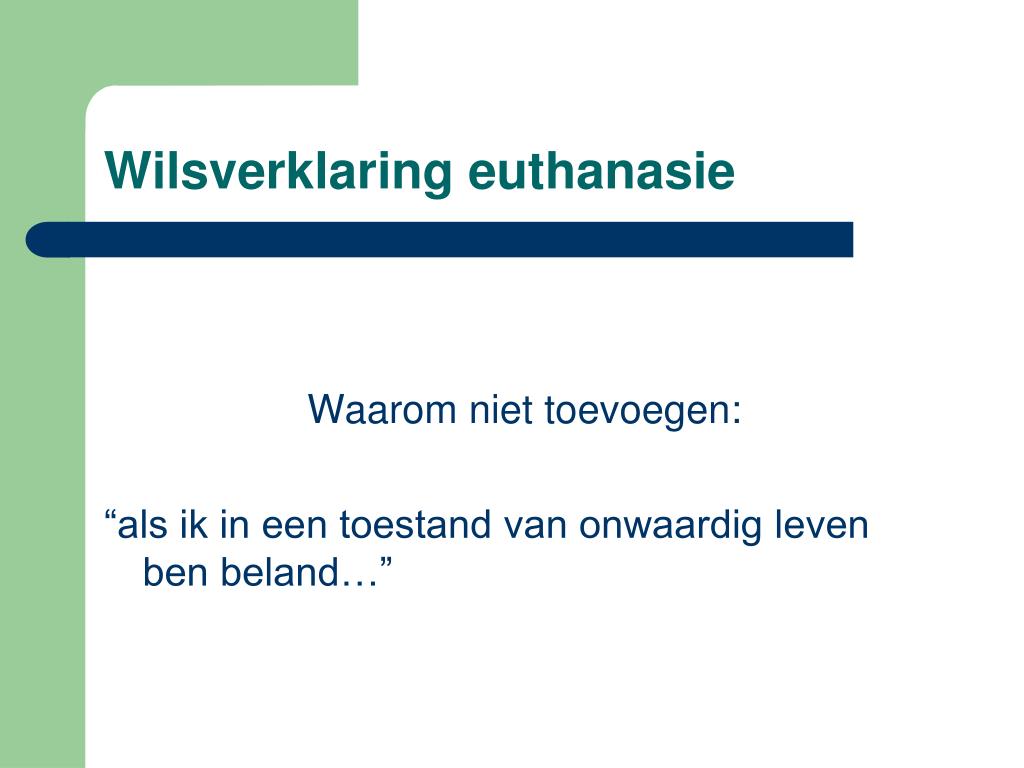 Wilsverklaring euthanasie

Waarom niet toevoegen:

“als ik in een toestand van onwaardig leven ben beland…”